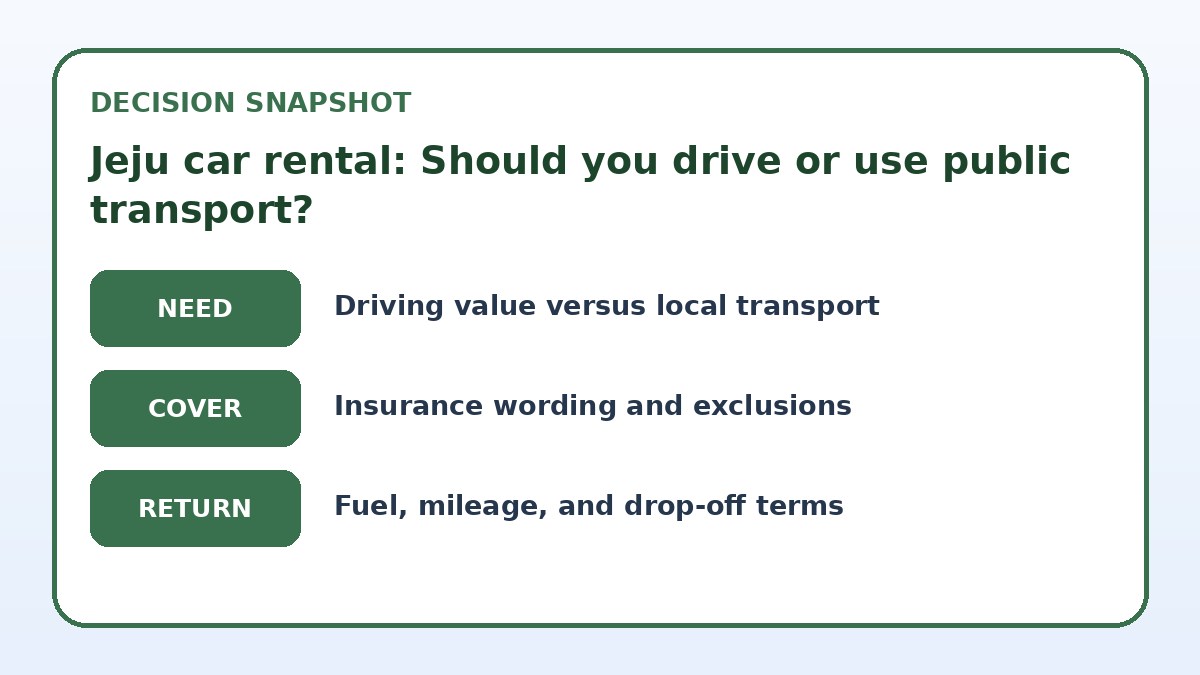 DECISION SNAPSHOT

Jeju car rental: Should you drive or use public transport?

NEED
Driving value versus local transport

COVER
Insurance wording and exclusions

RETURN
Fuel, mileage, and drop-off terms